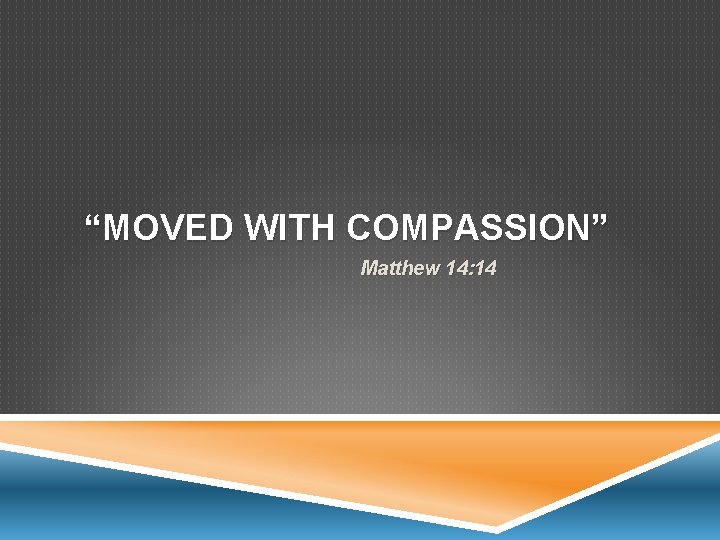 “MOVED WITH COMPASSION”

Matthew 14:14